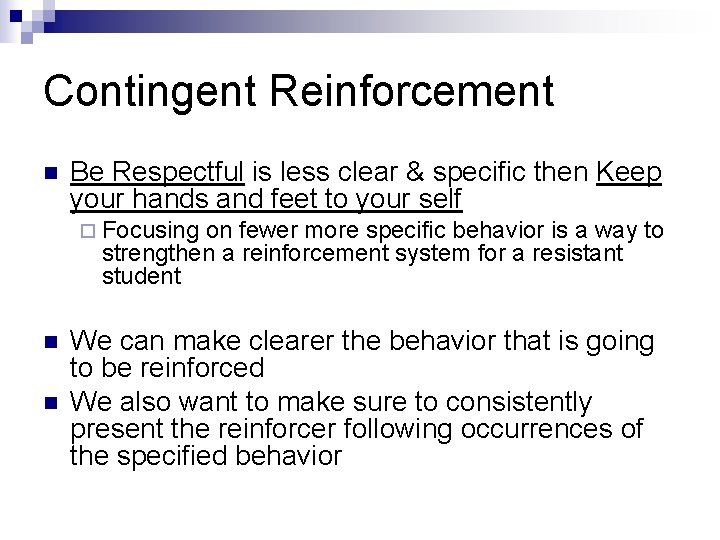 Contingent Reinforcement

Be Respectful is less clear & specific then Keep your hands and feet to your self

Focusing on fewer more specific behavior is a way to strengthen a reinforcement system for a resistant student

We can make clearer the behavior that is going to be reinforced

We also want to make sure to consistently present the reinforcer following occurrences of the specified behavior